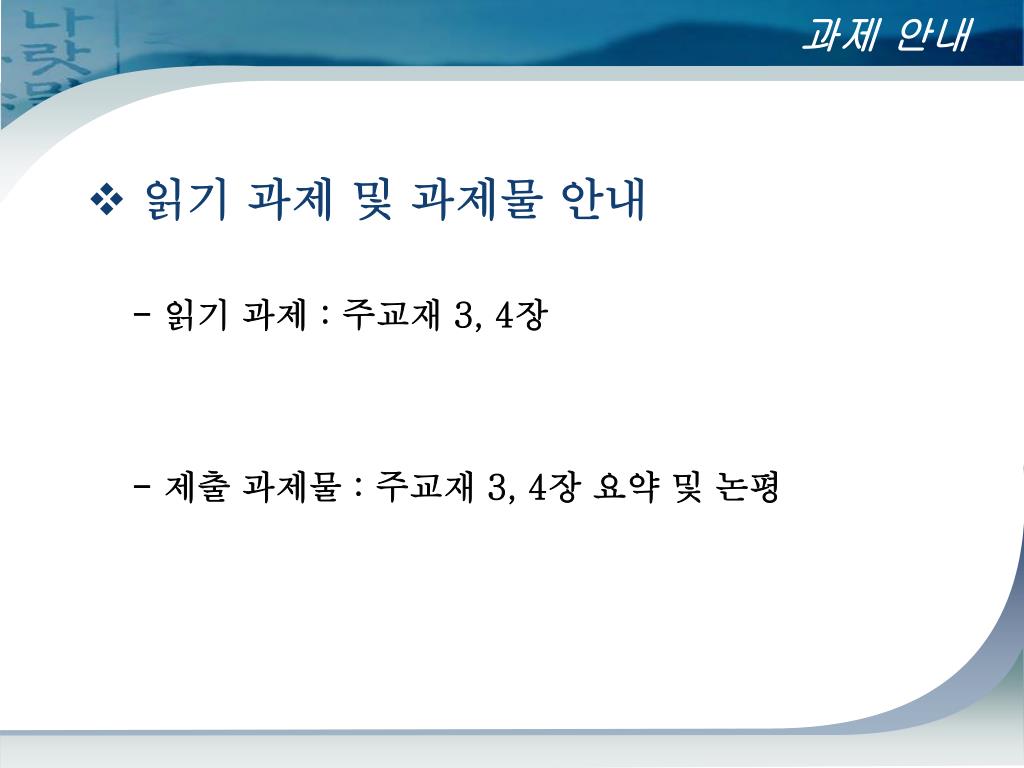 과제 안내

❖ 읽기 과제 및 과제물 안내

- 읽기 과제 : 주교재 3, 4장

- 제출 과제물 : 주교재 3, 4장 요약 및 논평